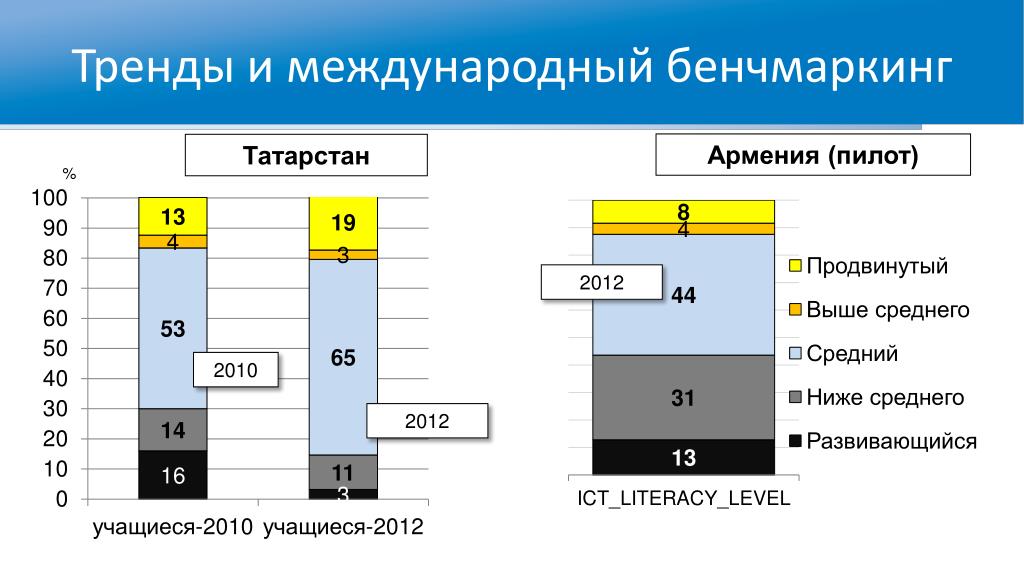 Тренды и международный бенчмаркинг

Татарстан

%

100
90
80
70
60
50
40
30
20
10
0

13
4
53
14
16

2010

19
3
65
11
3

2012

учащиеся-2010 учащиеся-2012

Армения (пилот)

8
4
44
31
13

2012

ICT_LITERACY_LEVEL

Продвинутый
Выше среднего
Средний
Ниже среднего
Развивающийся